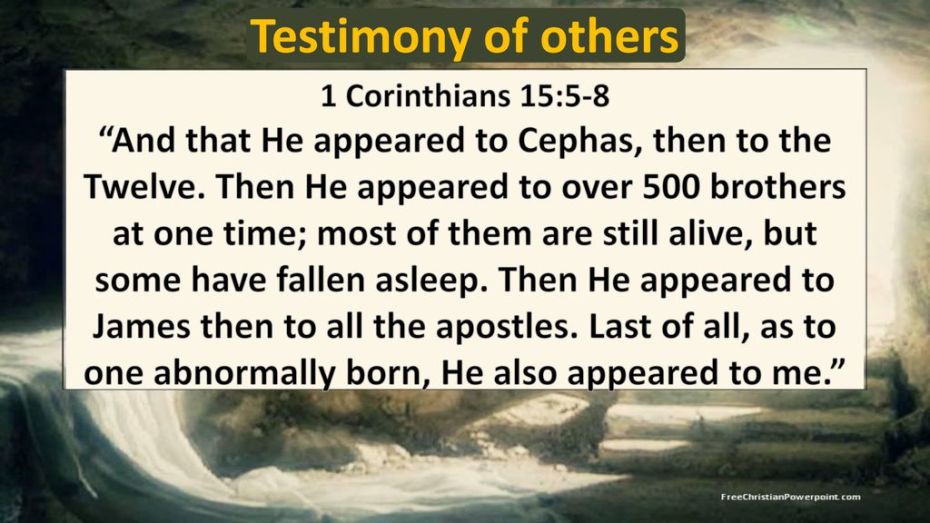 Testimony of others

1 Corinthians 15:5-8

“And that He appeared to Cephas, then to the Twelve. Then He appeared to over 500 brothers at one time; most of them are still alive, but some have fallen asleep. Then He appeared to James then to all the apostles. Last of all, as to one abnormally born, He also appeared to me.”

FreeChristianPowerpoint.com